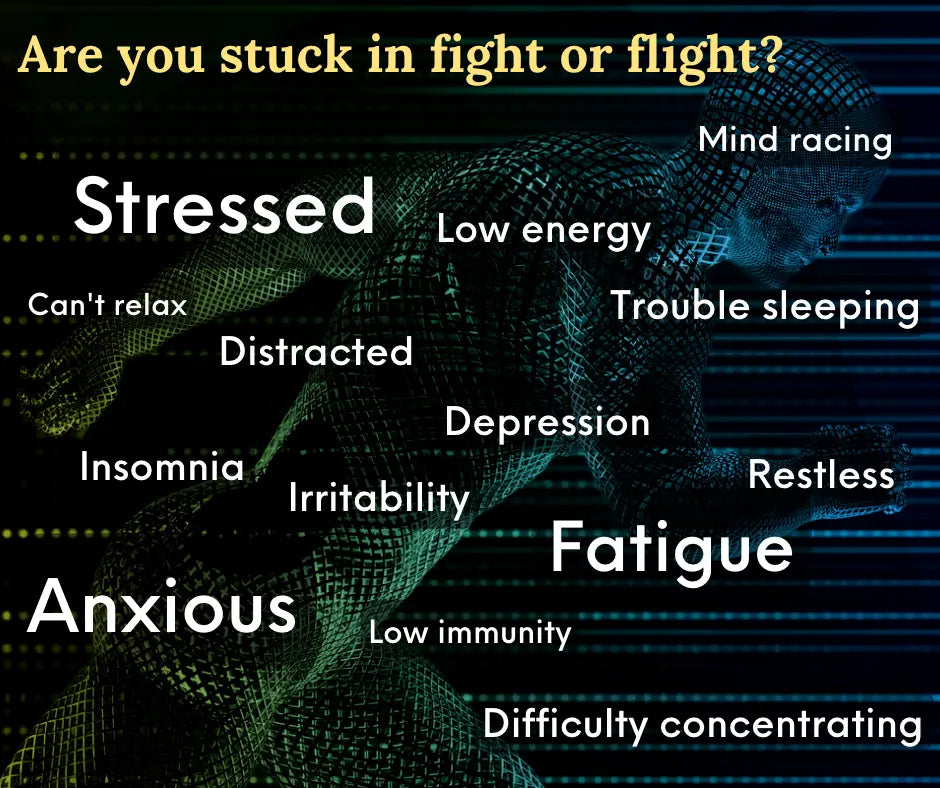 Are you stuck in fight or flight?

Mind racing

Stressed

Low energy

Can't relax

Trouble sleeping

Distracted

Depression

Insomnia

Irritability

Restless

Fatigue

Anxious

Low immunity

Difficulty concentrating